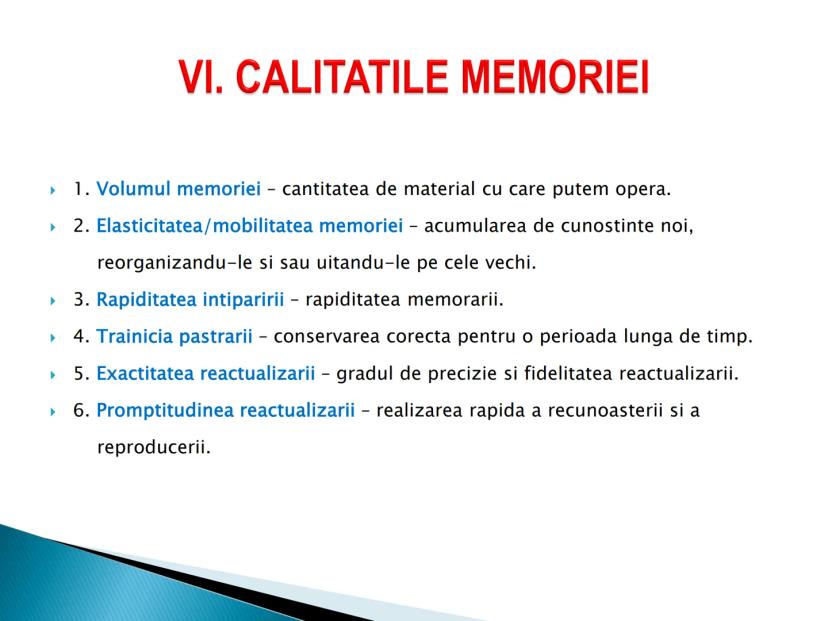 VI. CALITATILE MEMORIEI

1. Volumul memoriei – cantitatea de material cu care putem opera.

2. Elasticitatea/mobilitatea memoriei – acumularea de cunostinte noi, reorganizandu-le si sau uitandu-le pe cele vechi.

3. Rapiditatea intiparirii – rapiditatea memorarii.

4. Trainicia pastrarii – conservarea corecta pentru o perioada lunga de timp.

5. Exactitatea reactualizarii – gradul de precizie si fidelitatea reactualizarii.

6. Promptitudinea reactualizarii – realizarea rapida a recunoasterii si a reproducerii.